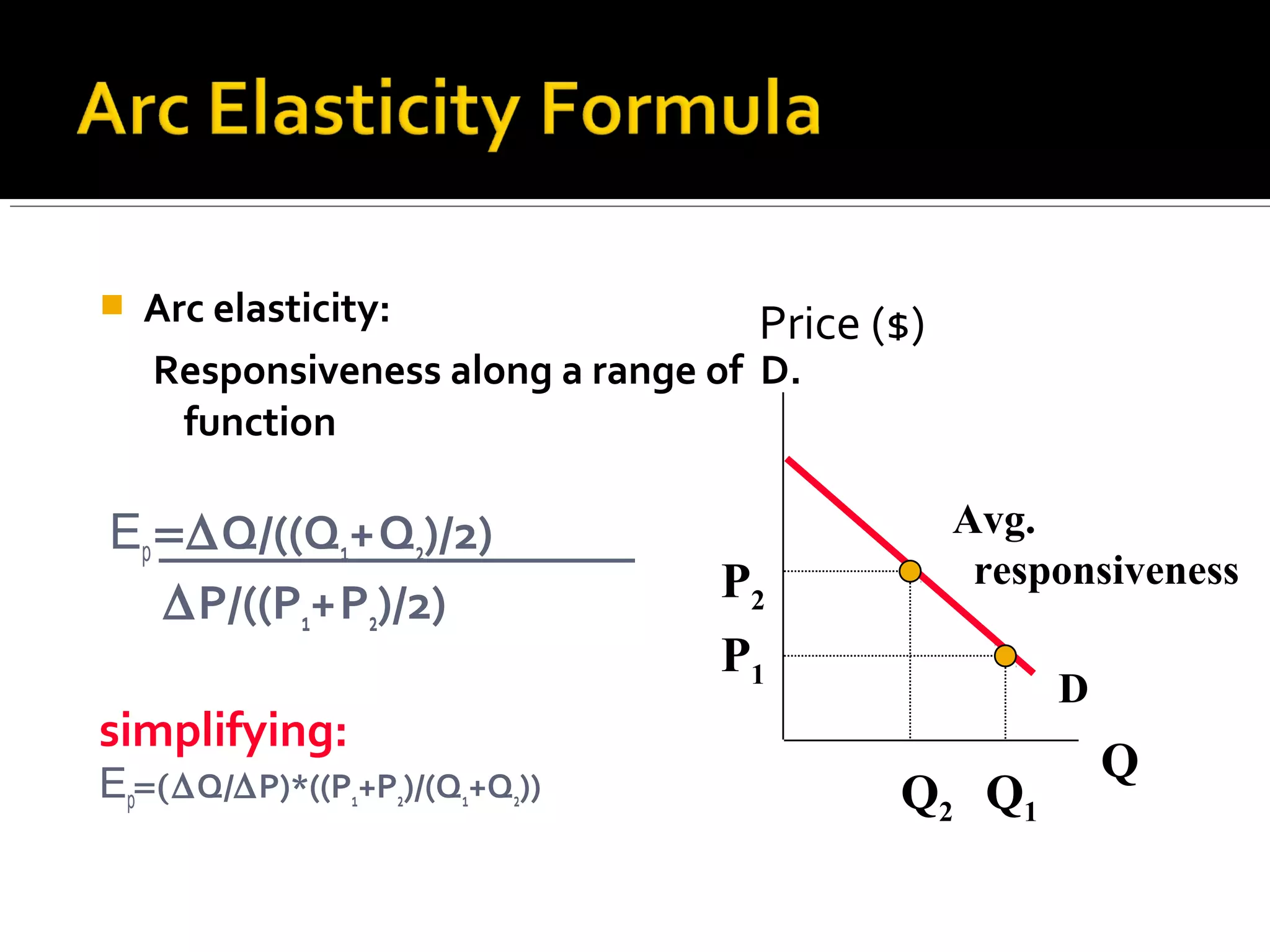 Arc Elasticity Formula

Arc elasticity:

Responsiveness along a range of D. function

$E_p = \frac{\Delta Q/((Q_1+Q_2)/2)}{\Delta P/((P_1+P_2)/2)}$

simplifying:

$E_p=(\Delta Q/\Delta P)*((P_1+P_2)/(Q_1+Q_2))$

Price ($)

Avg. responsiveness

$P_2$

$P_1$

D

Q

$Q_2$ $Q_1$